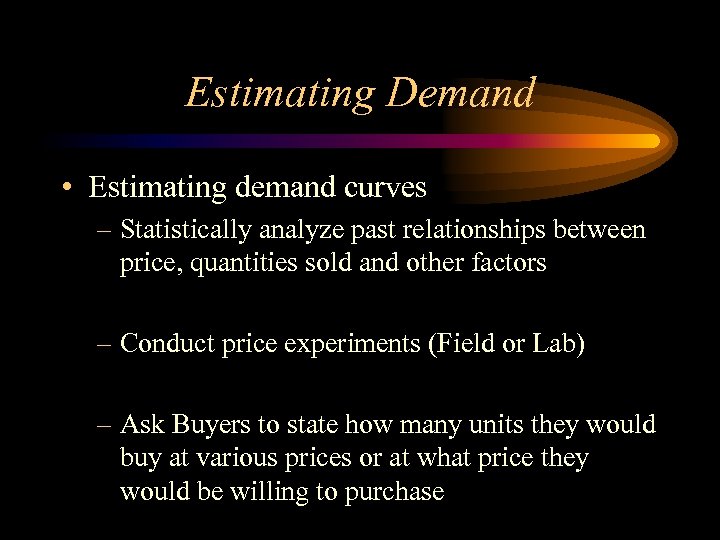 Estimating Demand

• Estimating demand curves

– Statistically analyze past relationships between price, quantities sold and other factors

– Conduct price experiments (Field or Lab)

– Ask Buyers to state how many units they would buy at various prices or at what price they would be willing to purchase